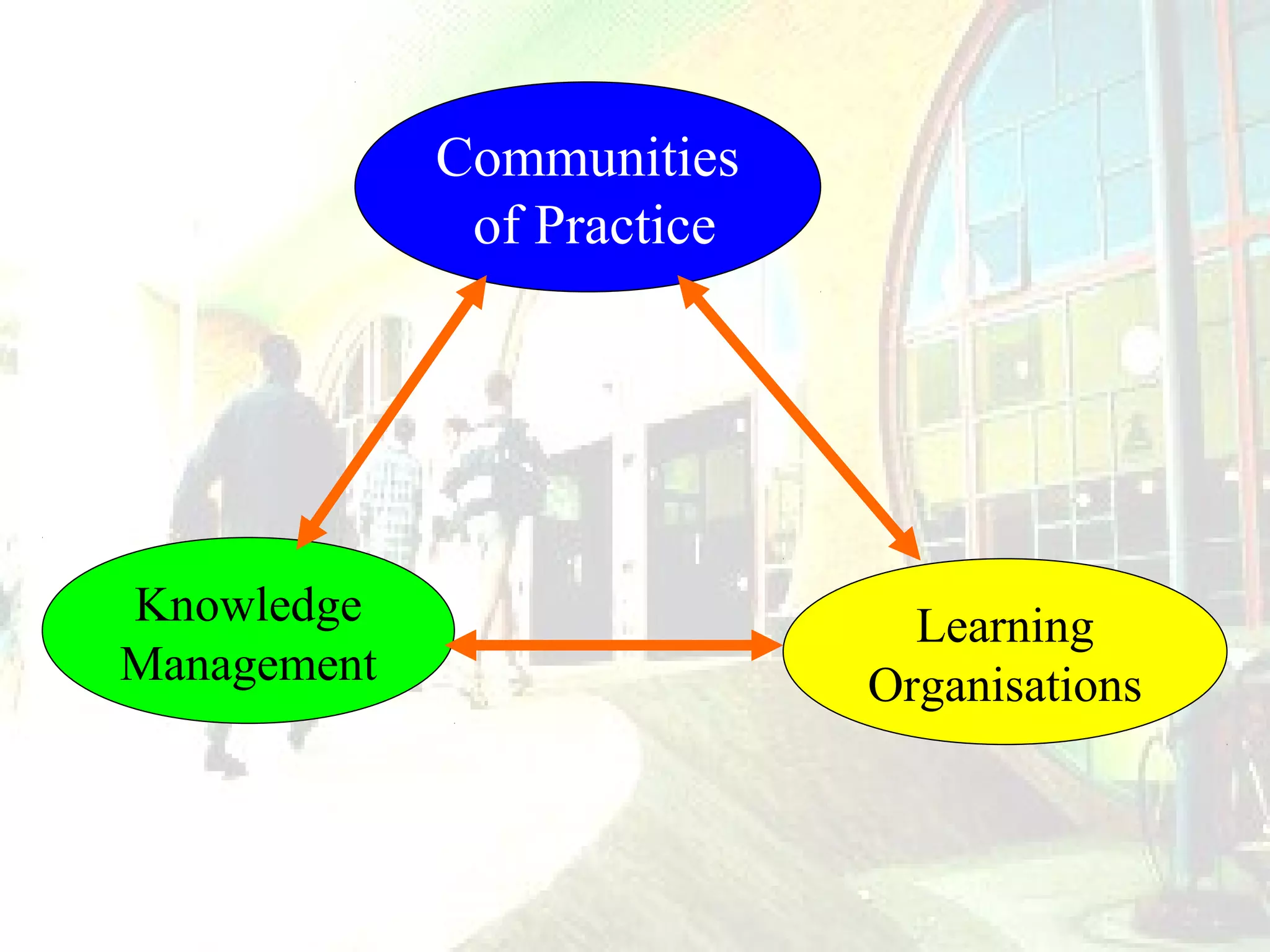 Communities of Practice

Knowledge Management

Learning Organisations